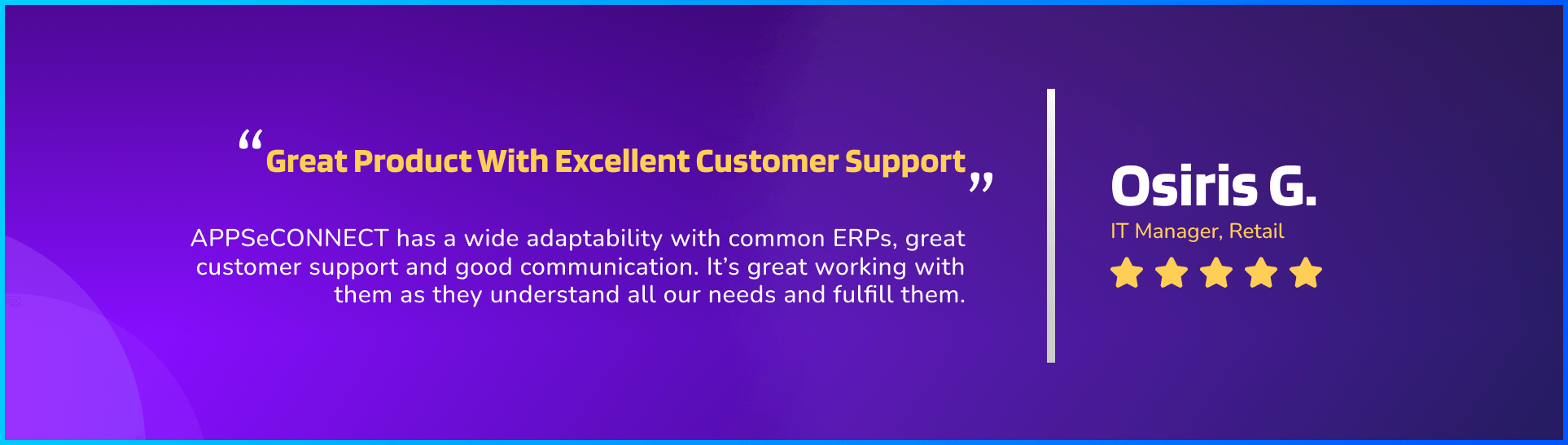 “Great Product With Excellent Customer Support”

APPSeCONNECT has a wide adaptability with common ERPs, great customer support and good communication. It’s great working with them as they understand all our needs and fulfill them.

Osiris G.

IT Manager, Retail